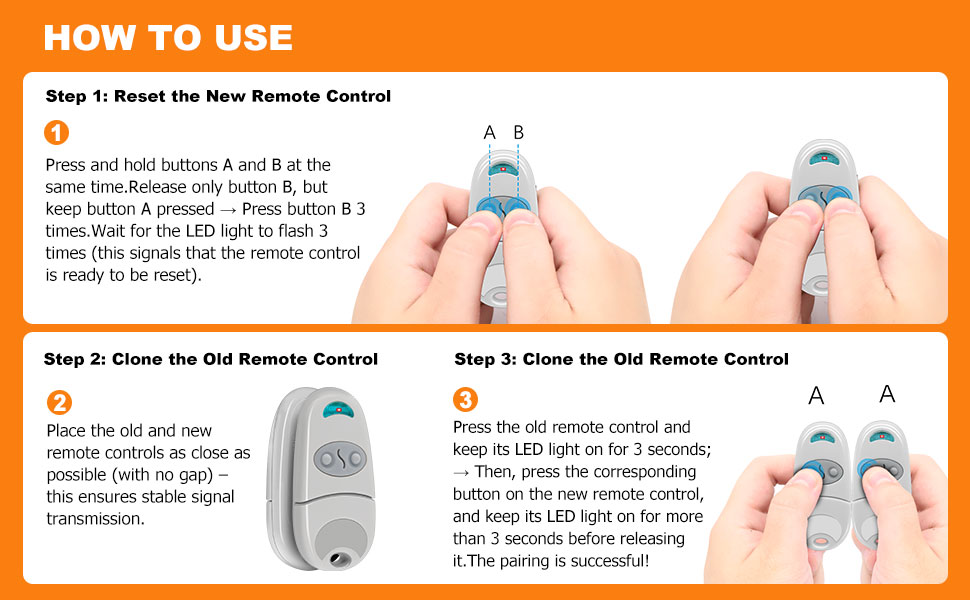 HOW TO USE

Step 1: Reset the New Remote Control

1

Press and hold buttons A and B at the same time.Release only button B, but keep button A pressed → Press button B 3 times.Wait for the LED light to flash 3 times (this signals that the remote control is ready to be reset).

A B

Step 2: Clone the Old Remote Control

2

Place the old and new remote controls as close as possible (with no gap) – this ensures stable signal transmission.

Step 3: Clone the Old Remote Control

3

Press the old remote control and keep its LED light on for 3 seconds; → Then, press the corresponding button on the new remote control, and keep its LED light on for more than 3 seconds before releasing it.The pairing is successful!

A A